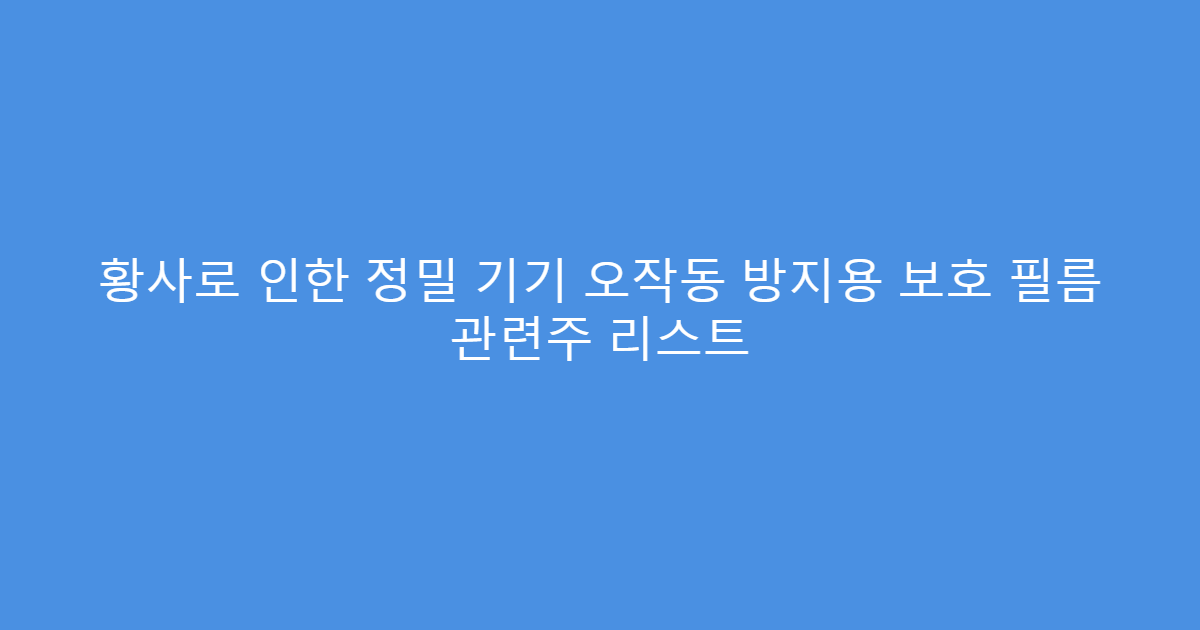 황사로 인한 정밀 기기 오작동 방지용 보호 필름 관련주 리스트